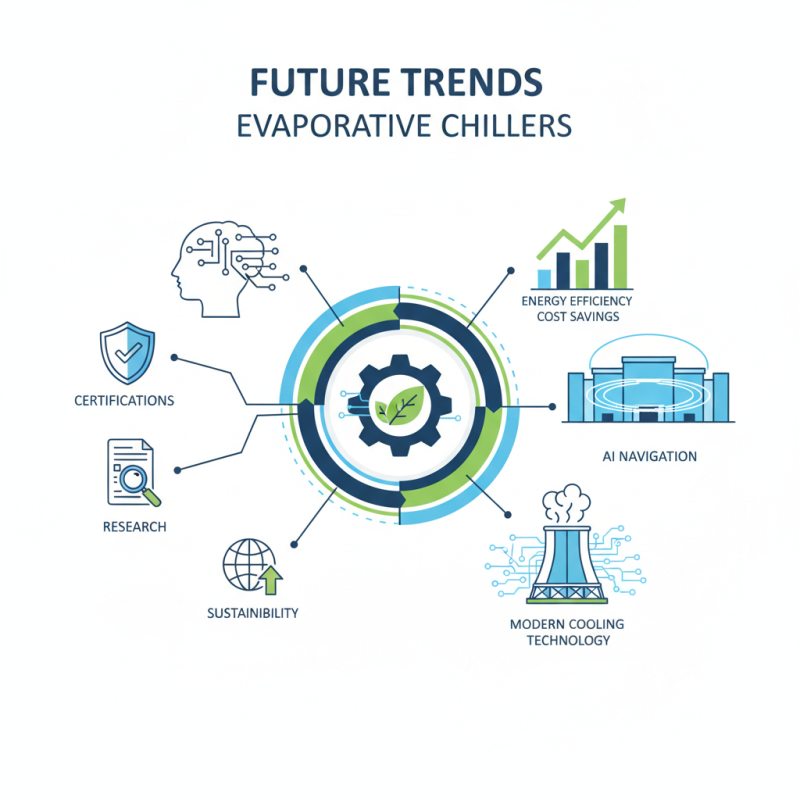 FUTURE TRENDS
EVAPORATIVE CHILLERS

ENERGY EFFICIENCY
COST SAVINGS

CERTIFICATIONS

AI NAVIGATION

RESEARCH

SUSTAINABILITY

MODERN COOLING
TECHNOLOGY